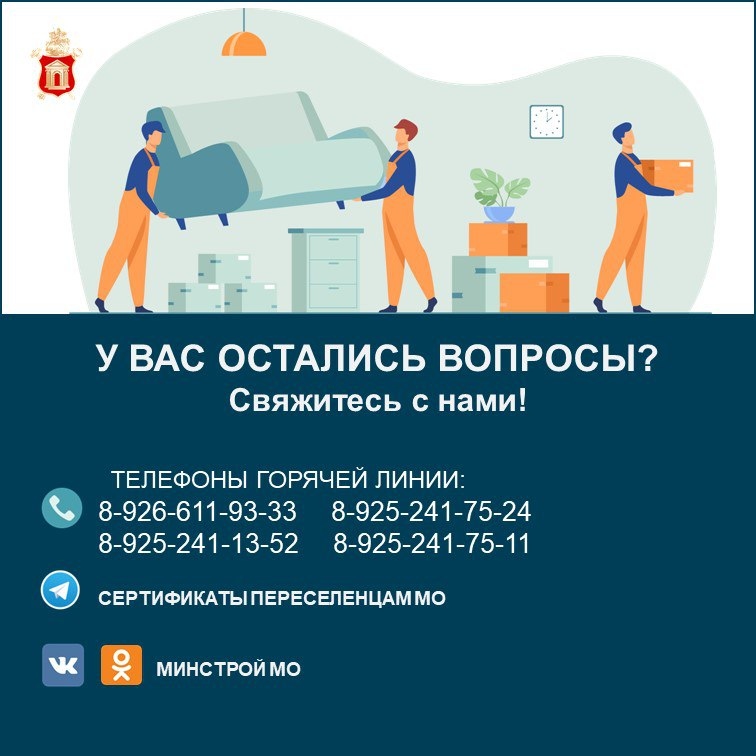 У ВАС ОСТАЛИСЬ ВОПРОСЫ?
Свяжитесь с нами!

ТЕЛЕФОНЫ ГОРЯЧЕЙ ЛИНИИ:
8-926-611-93-33 8-925-241-75-24
8-925-241-13-52 8-925-241-75-11

СЕРТИФИКАТЫ ПЕРЕСЕЛЕНЦАМ МО

МИНСТРОЙ МО